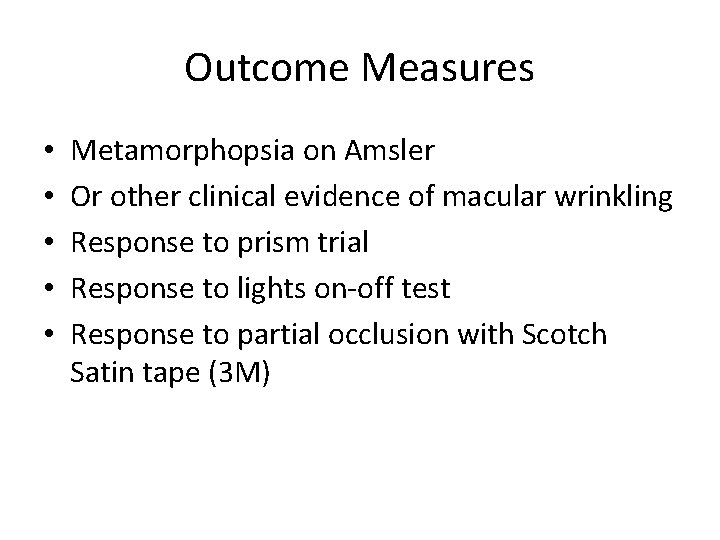 Outcome Measures

• Metamorphopsia on Amsler
• Or other clinical evidence of macular wrinkling
• Response to prism trial
• Response to lights on-off test
• Response to partial occlusion with Scotch Satin tape (3M)